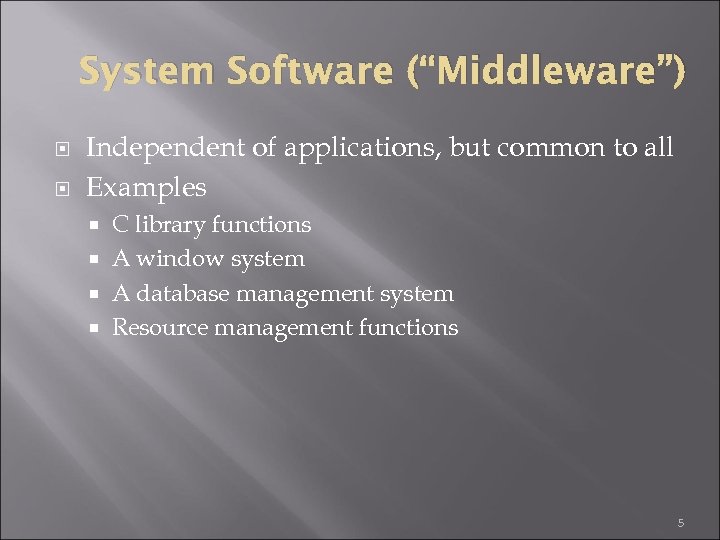 System Software (“Middleware”)

Independent of applications, but common to all

Examples

C library functions

A window system

A database management system

Resource management functions

5